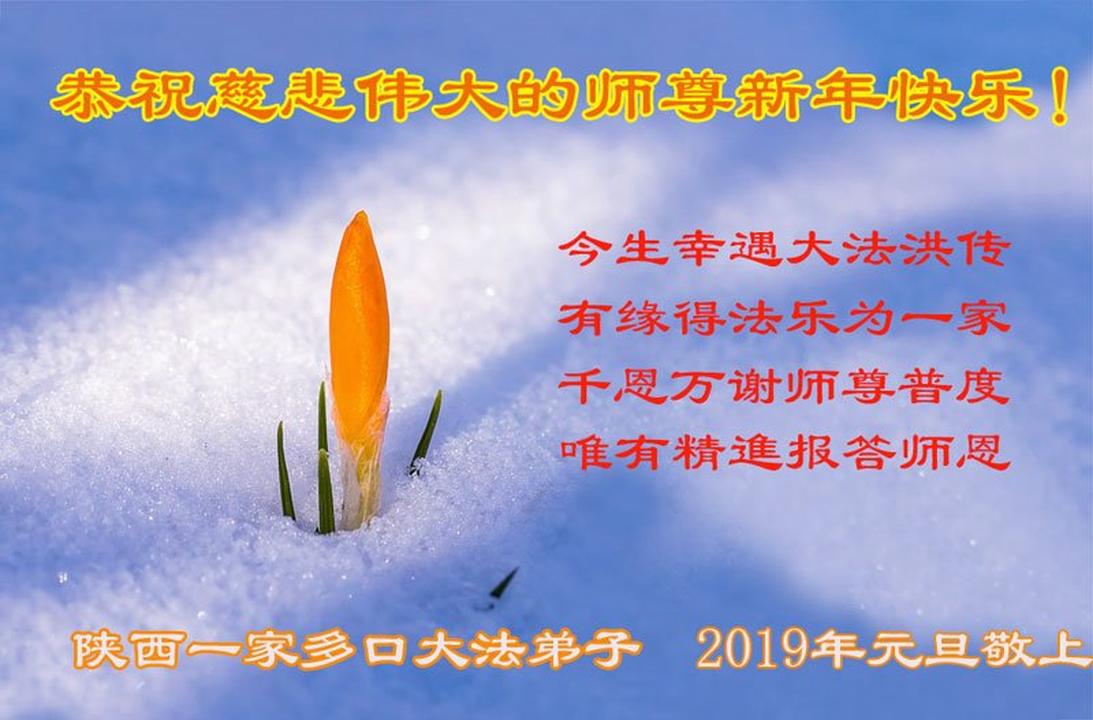 恭祝慈悲伟大的师尊新年快乐！

今生幸遇大法洪传
有缘得法乐为一家
千恩万谢师尊普度
唯有精進报答师恩

陕西一家多口大法弟子　2019年元旦敬上